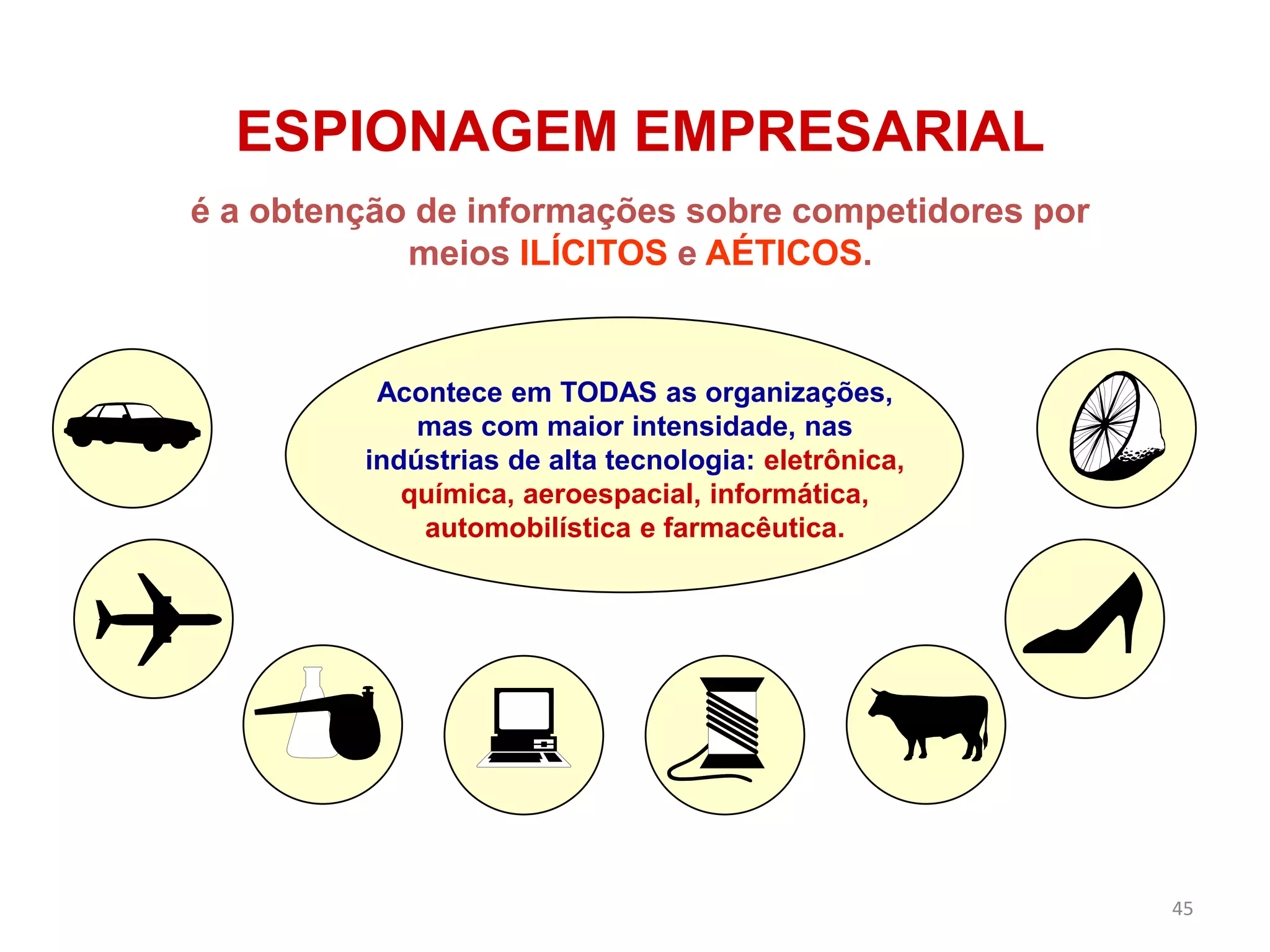 ESPIONAGEM EMPRESARIAL

é a obtenção de informações sobre competidores por meios ILÍCITOS e AÉTICOS.

Acontece em TODAS as organizações, mas com maior intensidade, nas indústrias de alta tecnologia: eletrônica, química, aeroespacial, informática, automobilística e farmacêutica.

45